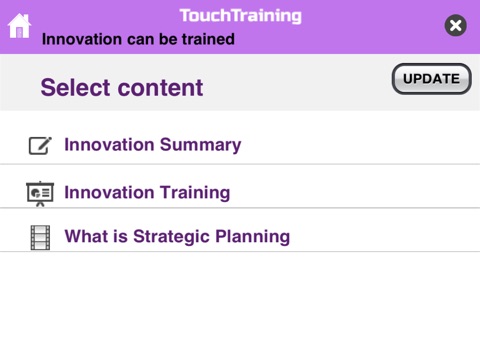 TouchTraining
Innovation can be trained

Select content

UPDATE

Innovation Summary

Innovation Training

What is Strategic Planning